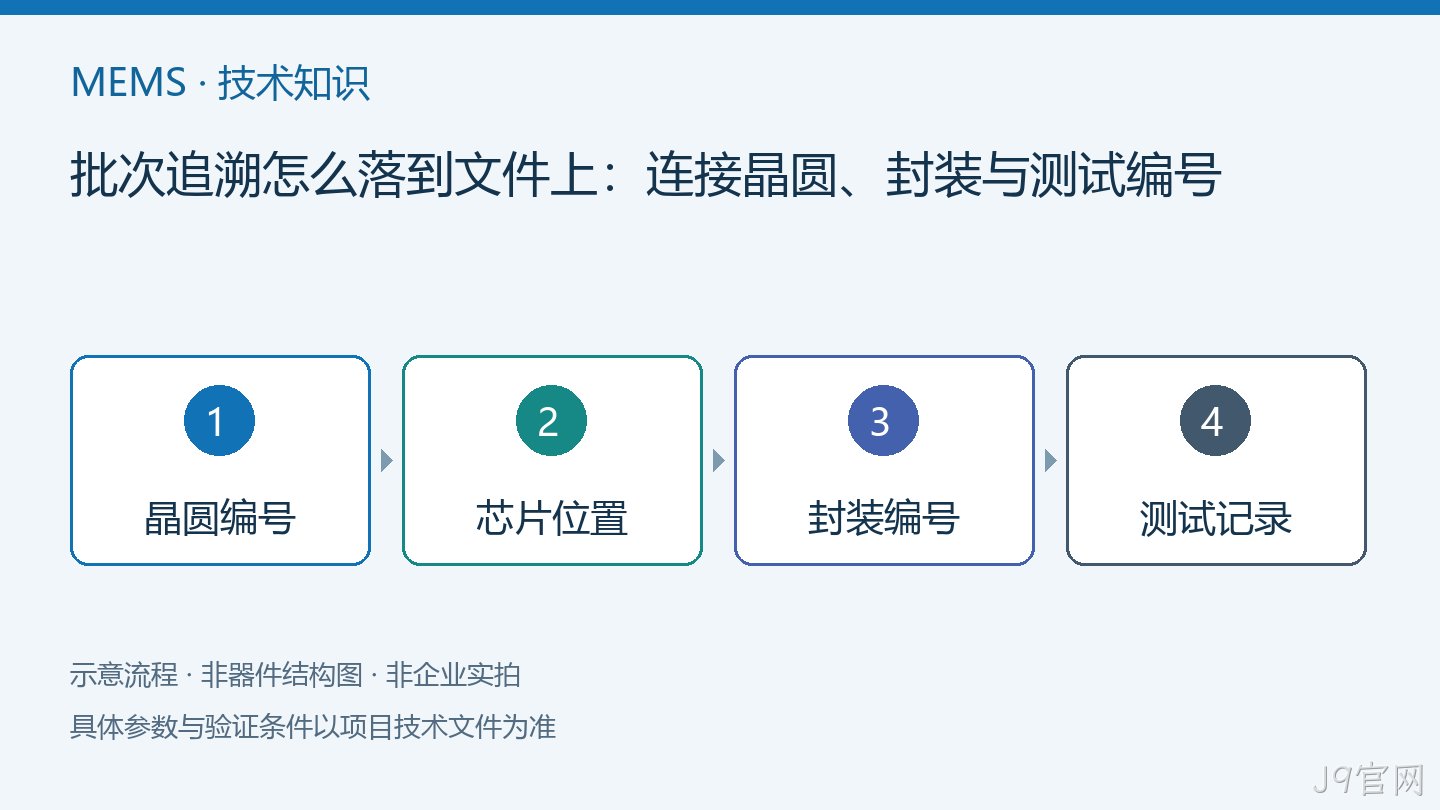 MEMS · 技术知识

批次追溯怎么落到文件上：连接晶圆、封装与测试编号

1

晶圆编号

2

芯片位置

3

封装编号

4

测试记录

示意流程 · 非器件结构图 · 非企业实拍

具体参数与验证条件以项目技术文件为准

J9官网